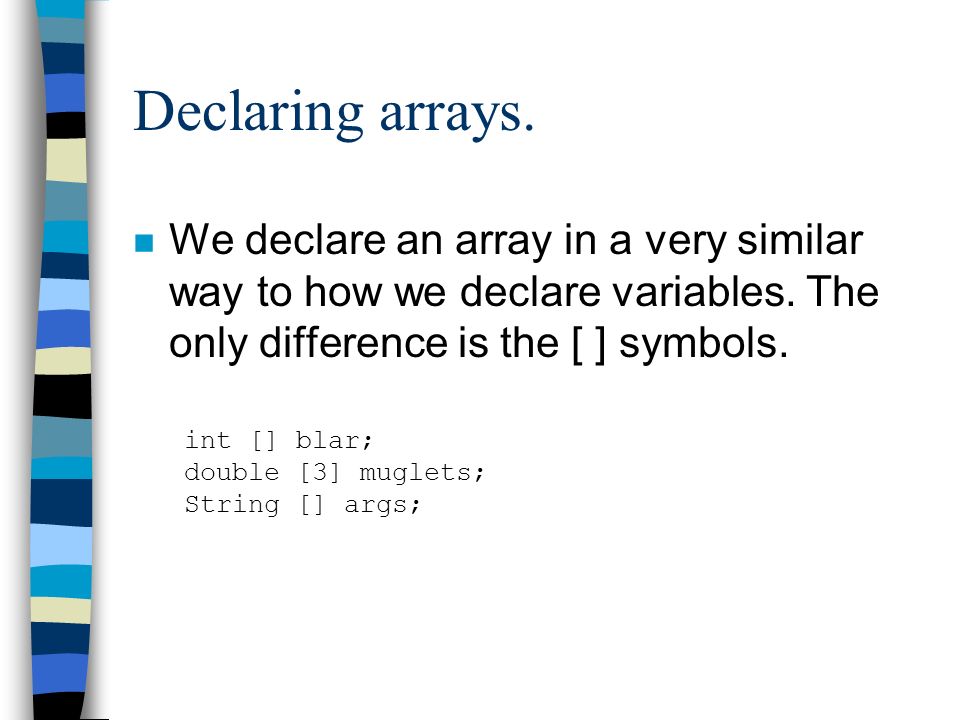 Declaring arrays.

We declare an array in a very similar way to how we declare variables. The only difference is the [ ] symbols.

int [] blar;
double [3] muglets;
String [] args;